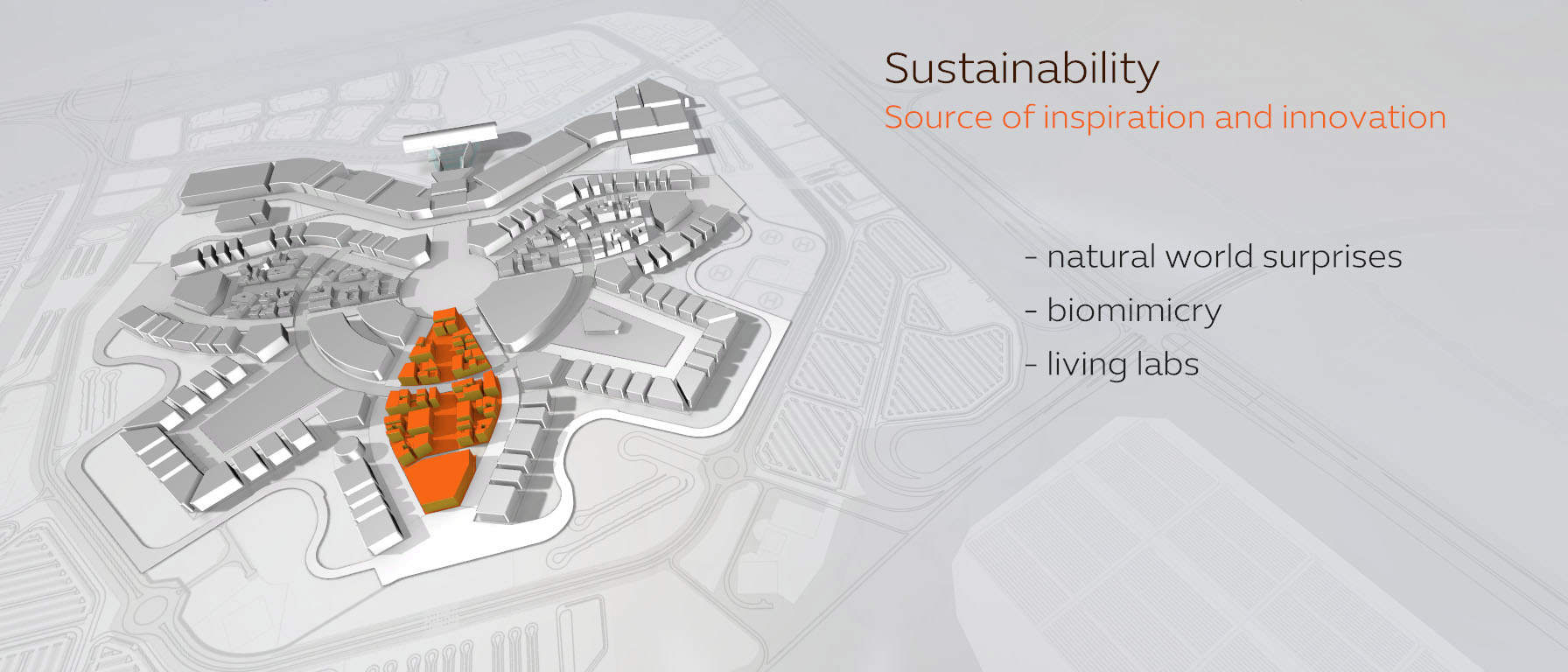 Sustainability
Source of inspiration and innovation

- natural world surprises
- biomimicry
- living labs